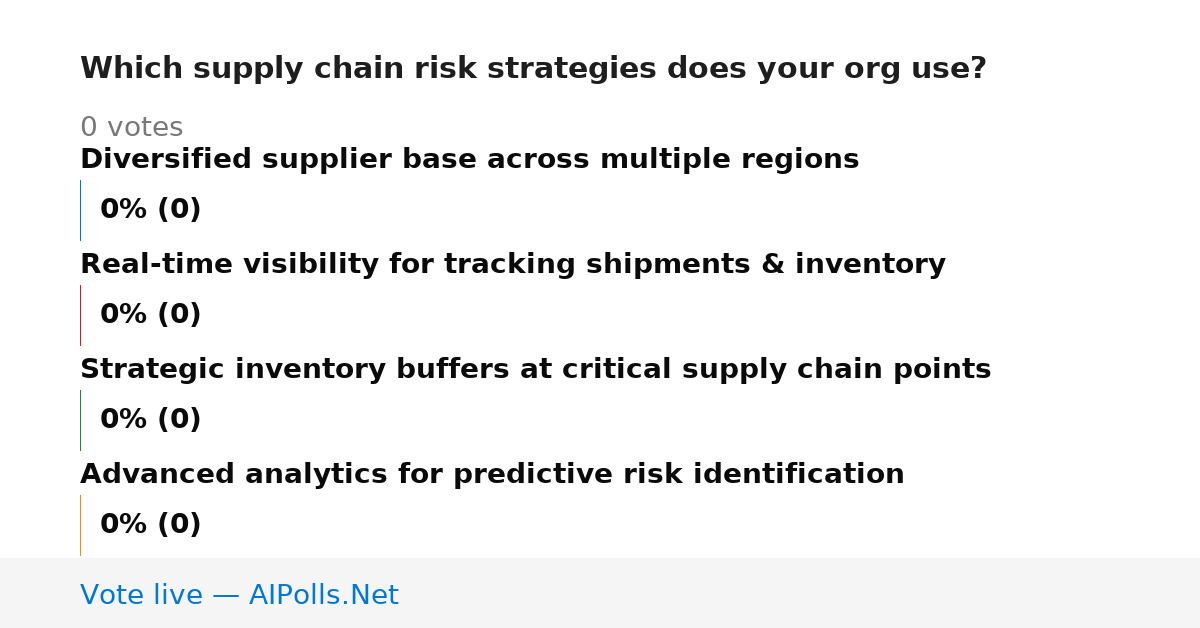 Which supply chain risk strategies does your org use?

0 votes

Diversified supplier base across multiple regions

0% (0)

Real-time visibility for tracking shipments & inventory

0% (0)

Strategic inventory buffers at critical supply chain points

0% (0)

Advanced analytics for predictive risk identification

0% (0)

Vote live — AIPolls.Net